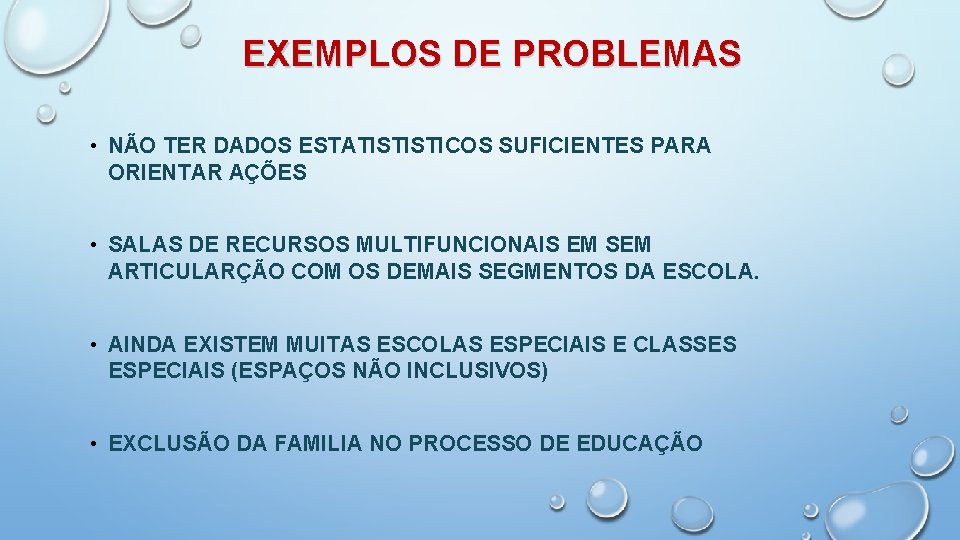 EXEMPLOS DE PROBLEMAS

• NÃO TER DADOS ESTATISTISTICOS SUFICIENTES PARA ORIENTAR AÇÕES

• SALAS DE RECURSOS MULTIFUNCIONAIS EM SEM ARTICULARÇÃO COM OS DEMAIS SEGMENTOS DA ESCOLA.

• AINDA EXISTEM MUITAS ESCOLAS ESPECIAIS E CLASSES ESPECIAIS (ESPAÇOS NÃO INCLUSIVOS)

• EXCLUSÃO DA FAMILIA NO PROCESSO DE EDUCAÇÃO